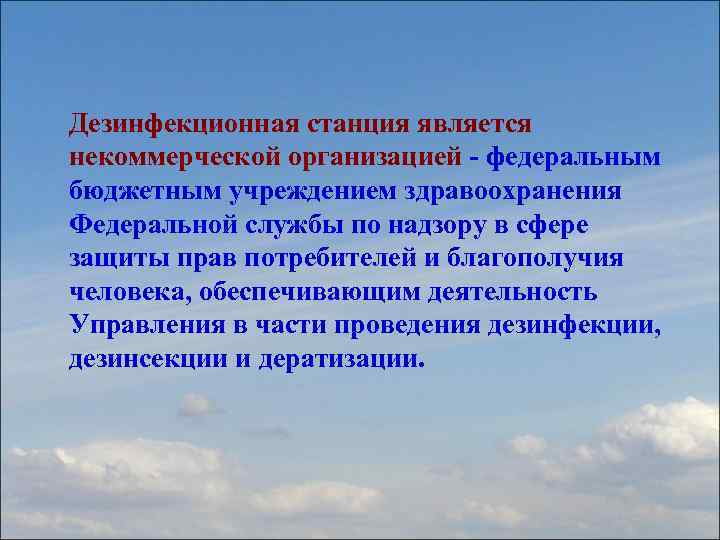 Дезинфекционная станция является некоммерческой организацией - федеральным бюджетным учреждением здравоохранения Федеральной службы по надзору в сфере защиты прав потребителей и благополучия человека, обеспечивающим деятельность Управления в части проведения дезинфекции, дезинсекции и дератизации.